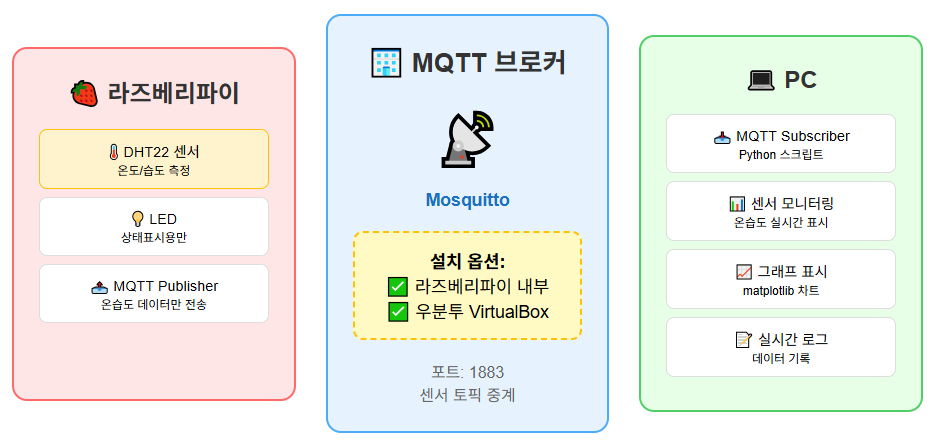 🍓 라즈베리파이

🌡 DHT22 센서
온도/습도 측정

💡 LED
상태표시용만

📤 MQTT Publisher
온습도 데이터만 전송

🏢 MQTT 브로커

📡

Mosquitto

설치 옵션:
✅ 라즈베리파이 내부
✅ 우분투 VirtualBox

포트: 1883
센서 토픽 중계

💻 PC

📥 MQTT Subscriber
Python 스크립트

📊 센서 모니터링
온습도 실시간 표시

📈 그래프 표시
matplotlib 차트

📝 실시간 로그
데이터 기록